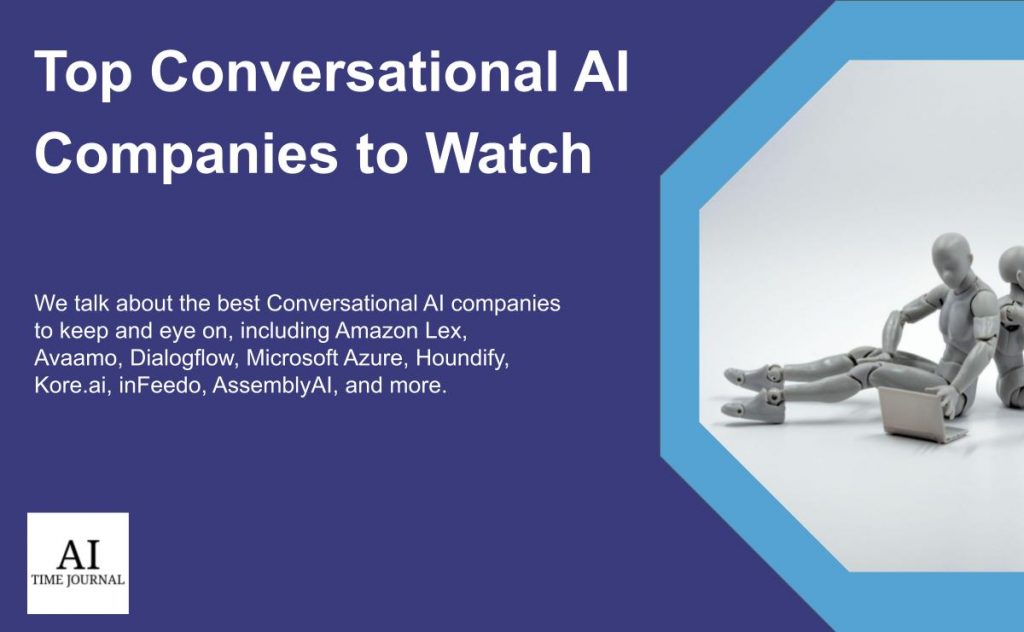 Top Conversational AI Companies to Watch

We talk about the best Conversational AI companies to keep and eye on, including Amazon Lex, Avaamo, Dialogflow, Microsoft Azure, Houndify, Kore.ai, inFeedo, AssemblyAI, and more.

AI
TIME JOURNAL